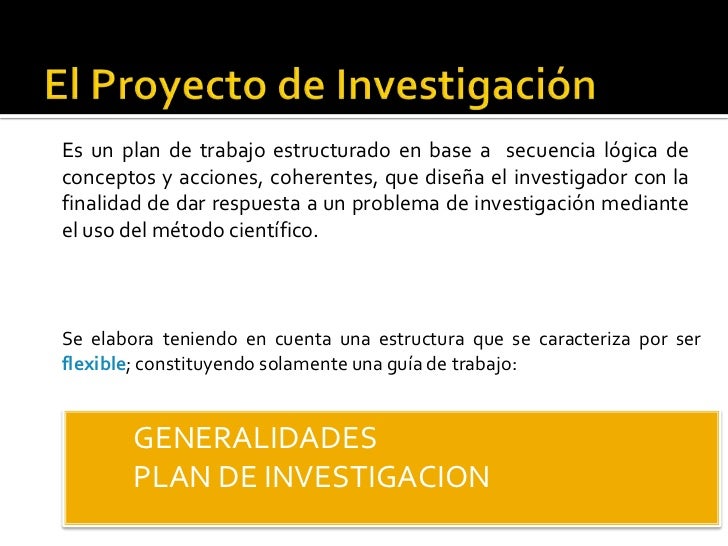 El Proyecto de Investigación

Es un plan de trabajo estructurado en base a secuencia lógica de conceptos y acciones, coherentes, que diseña el investigador con la finalidad de dar respuesta a un problema de investigación mediante el uso del método científico.

Se elabora teniendo en cuenta una estructura que se caracteriza por ser flexible; constituyendo solamente una guía de trabajo:

GENERALIDADES
PLAN DE INVESTIGACION